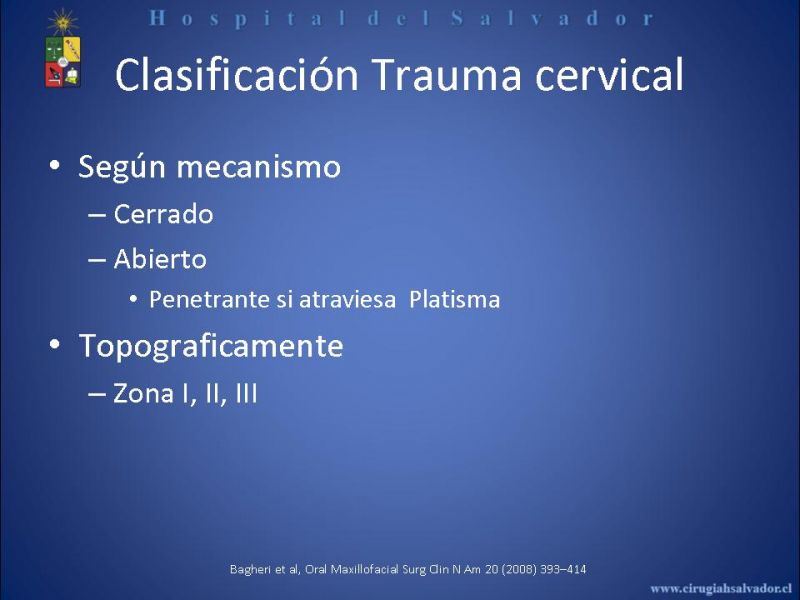 Hospital del Salvador

Clasificación Trauma cervical

• Según mecanismo
– Cerrado
– Abierto
• Penetrante si atraviesa Platisma
• Topograficamente
– Zona I, II, III

Bagheri et al, Oral Maxillofacial Surg Clin N Am 20 (2008) 393–414

www.cirugiahsalvador.cl